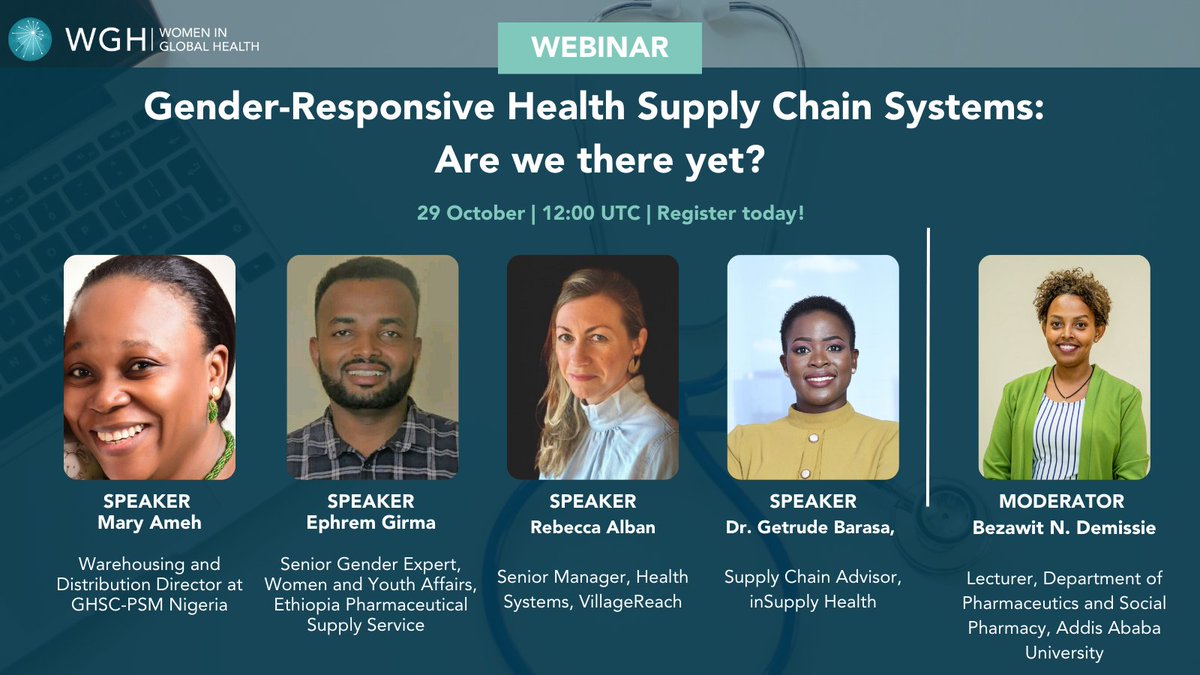 WGH | WOMEN IN GLOBAL HEALTH

WEBINAR

Gender-Responsive Health Supply Chain Systems: Are we there yet?

29 October | 12:00 UTC | Register today!

SPEAKER
Mary Ameh

Warehousing and Distribution Director at GHSC-PSM Nigeria

SPEAKER
Ephrem Girma

Senior Gender Expert, Women and Youth Affairs, Ethiopia Pharmaceutical Supply Service

SPEAKER
Rebecca Alban

Senior Manager, Health Systems, VillageReach

SPEAKER
Dr. Getrude Barasa,

Supply Chain Advisor, inSupply Health

MODERATOR
Bezawit N. Demissie

Lecturer, Department of Pharmaceutics and Social Pharmacy, Addis Ababa University